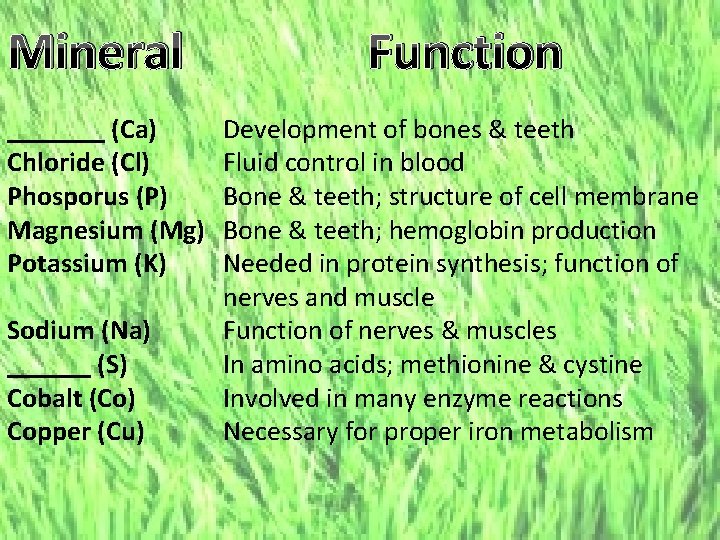 | Mineral | Function |
|---|---|
| _______ (Ca) | Development of bones & teeth |
| Chloride (Cl) | Fluid control in blood |
| Phosporus (P) | Bone & teeth; structure of cell membrane |
| Magnesium (Mg) | Bone & teeth; hemoglobin production |
| Potassium (K) | Needed in protein synthesis; function of nerves and muscle |
| Sodium (Na) | Function of nerves & muscles |
| ______ (S) | In amino acids; methionine & cystine |
| Cobalt (Co) | Involved in many enzyme reactions |
| Copper (Cu) | Necessary for proper iron metabolism |